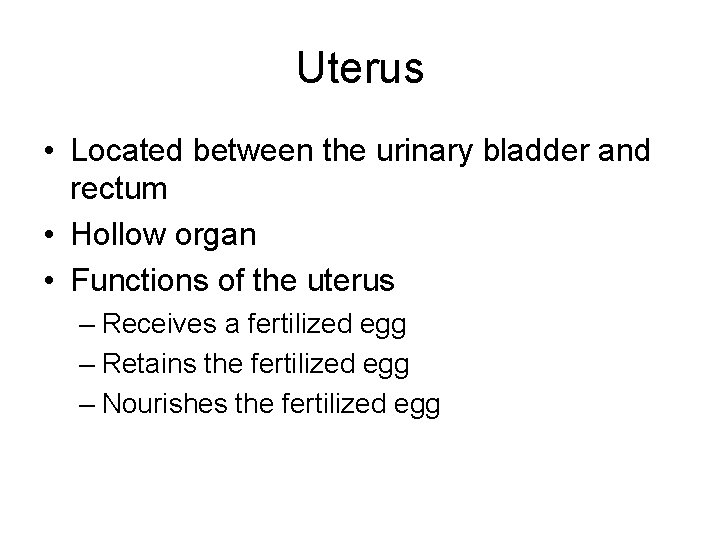 Uterus

• Located between the urinary bladder and rectum
• Hollow organ
• Functions of the uterus
– Receives a fertilized egg
– Retains the fertilized egg
– Nourishes the fertilized egg